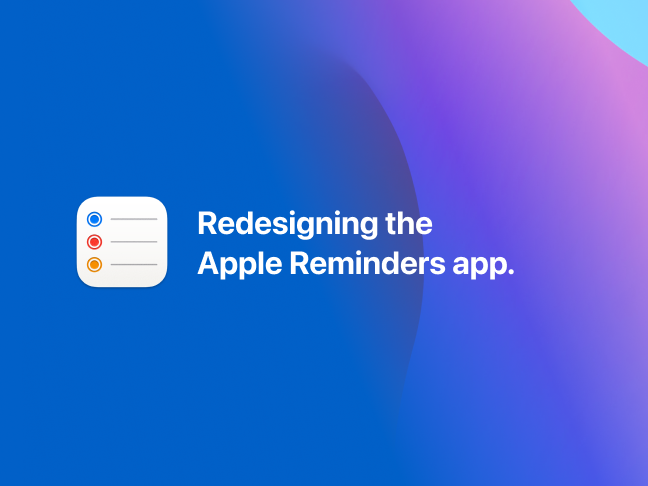 Redesigning the
Apple Reminders app.